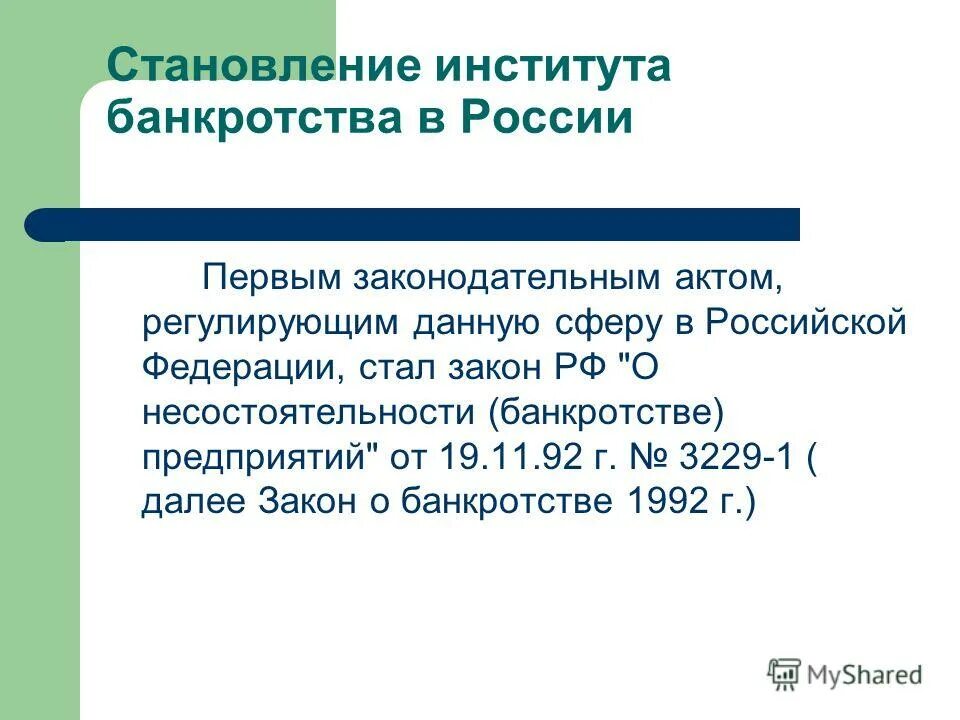 Становление института банкротства в России

Первым законодательным актом, регулирующим данную сферу в Российской Федерации, стал закон РФ "О несостоятельности (банкротстве) предприятий" от 19.11.92 г. № 3229-1 ( далее Закон о банкротстве 1992 г.)

MyShared